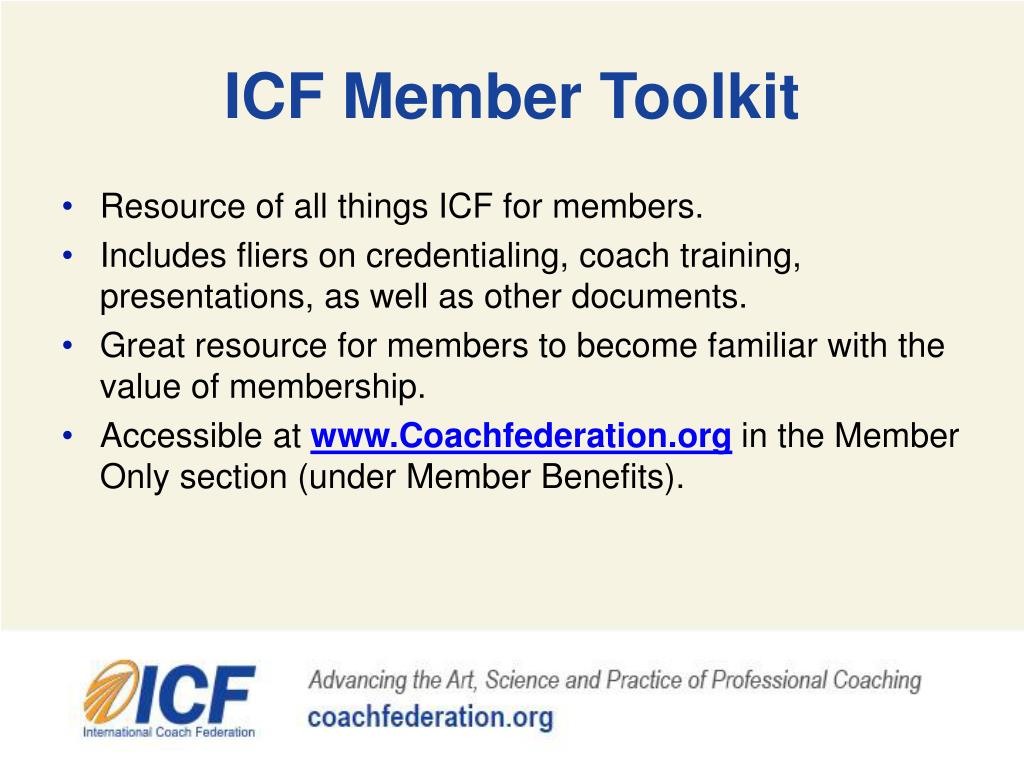 ICF Member Toolkit

• Resource of all things ICF for members.
• Includes fliers on credentialing, coach training, presentations, as well as other documents.
• Great resource for members to become familiar with the value of membership.
• Accessible at www.Coachfederation.org in the Member Only section (under Member Benefits).

ICF
International Coach Federation

Advancing the Art, Science and Practice of Professional Coaching
coachfederation.org